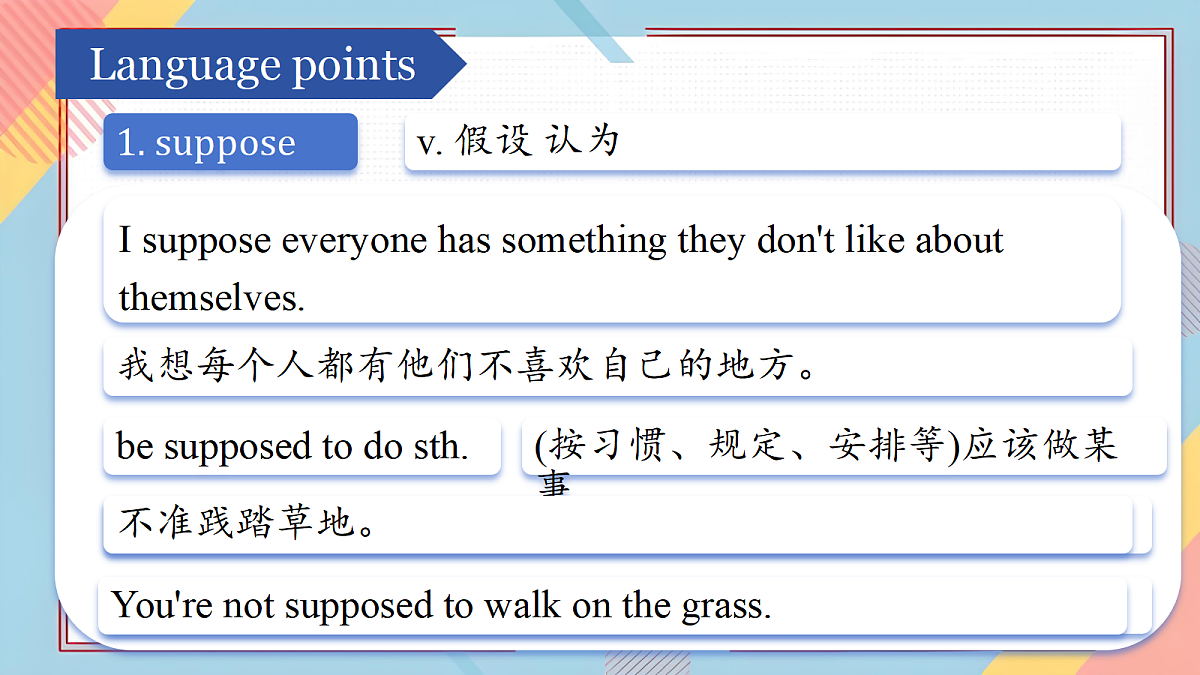 Language points

1. suppose

v. 假设 认为

I suppose everyone has something they don't like about themselves.

我想每个人都有他们不喜欢自己的地方。

be supposed to do sth.

(按习惯、规定、安排等)应该做某事

不准践踏草地。

You're not supposed to walk on the grass.